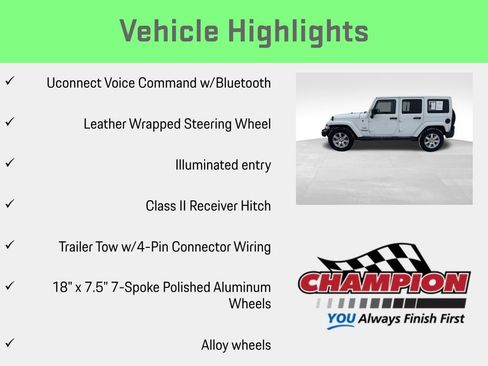 Vehicle Highlights

✓ Uconnect Voice Command w/Bluetooth

✓ Leather Wrapped Steering Wheel

✓ Illuminated entry

✓ Class II Receiver Hitch

✓ Trailer Tow w/4-Pin Connector Wiring

✓ 18" x 7.5" 7-Spoke Polished Aluminum Wheels

✓ Alloy wheels

CHAMPION

YOU Always Finish First